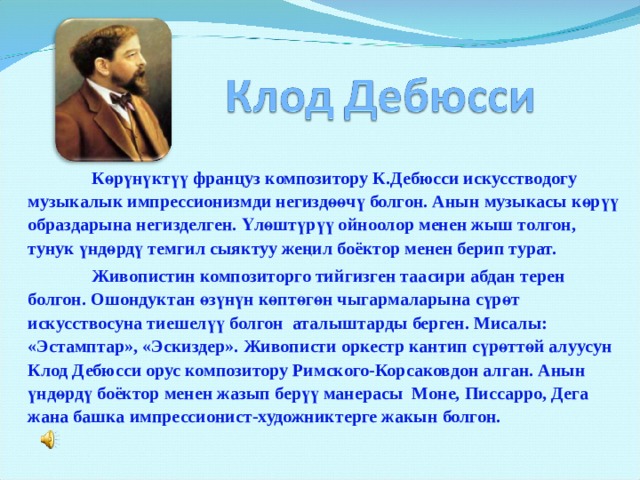 Клод Дебюсси

Көрүнүктүү француз композитору К.Дебюсси искусстводогу музыкалык импрессионизмди негиздөөчү болгон. Анын музыкасы көрүү образдарына негизделген. Үлөштүрүү ойноолор менен жыш толгон, тунук үндөрдү темгил сыяктуу жеңил боёктор менен берип турат.

Живопистин композиторго тийгизген таасири абдан терен болгон. Ошондуктан өзүнүн көптөгөн чыгармаларына сүрөт искусствосуна тиешелүү болгон аталыштарды берген. Мисалы: «Эстамптар», «Эскиздер». Живописти оркестр кантип сүрөттөй алуусун Клод Дебюсси орус композитору Римского-Корсаковдон алган. Анын үндөрдү боёктор менен жазып берүү манерасы Моне, Писсарро, Дега жана башка импрессионист-художниктерге жакын болгон.